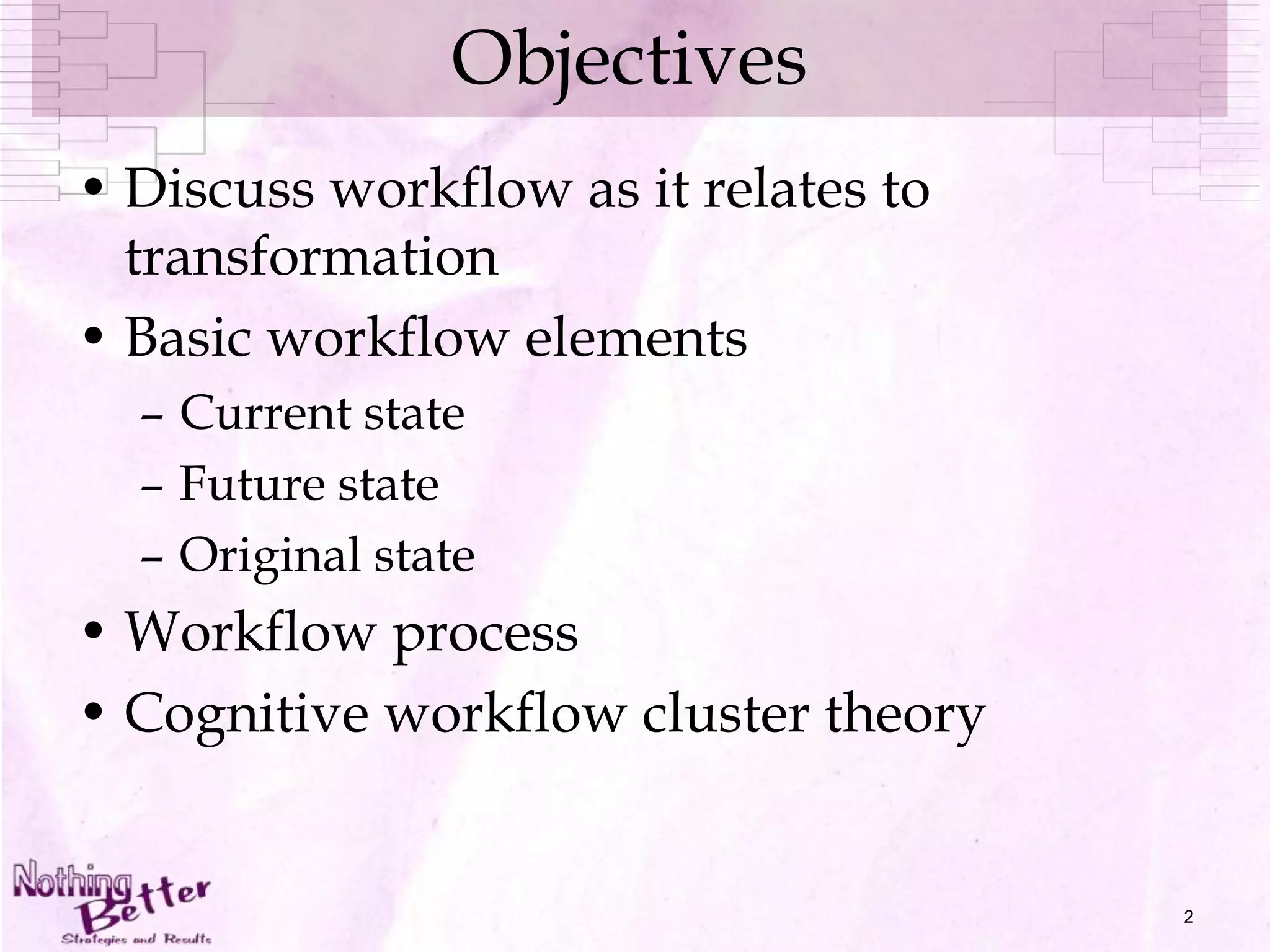 Objectives

• Discuss workflow as it relates to transformation
• Basic workflow elements
– Current state
– Future state
– Original state
• Workflow process
• Cognitive workflow cluster theory

Nothing Better
Strategies and Results

2